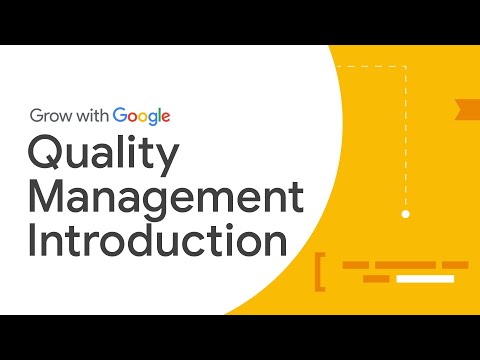 Grow with Google

Quality Management Introduction